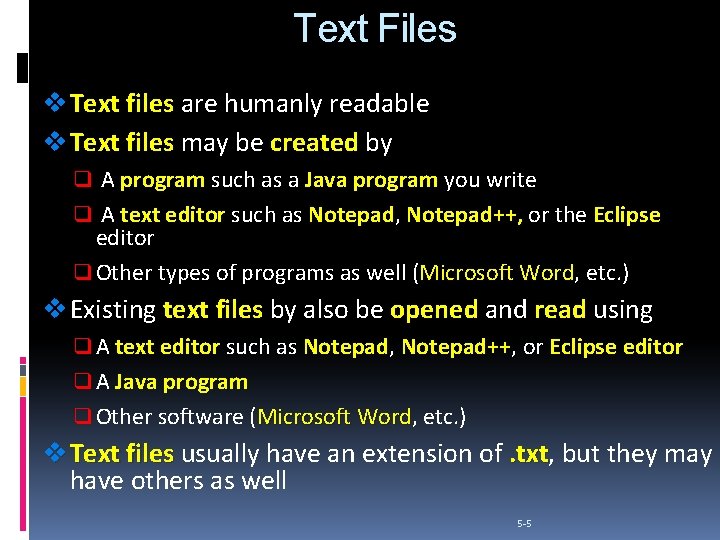 Text Files

❖ Text files are humanly readable

❖ Text files may be created by

❑ A program such as a Java program you write

❑ A text editor such as Notepad, Notepad++, or the Eclipse editor

❑ Other types of programs as well (Microsoft Word, etc.)

❖ Existing text files by also be opened and read using

❑ A text editor such as Notepad, Notepad++, or Eclipse editor

❑ A Java program

❑ Other software (Microsoft Word, etc.)

❖ Text files usually have an extension of .txt, but they may have others as well

5-5